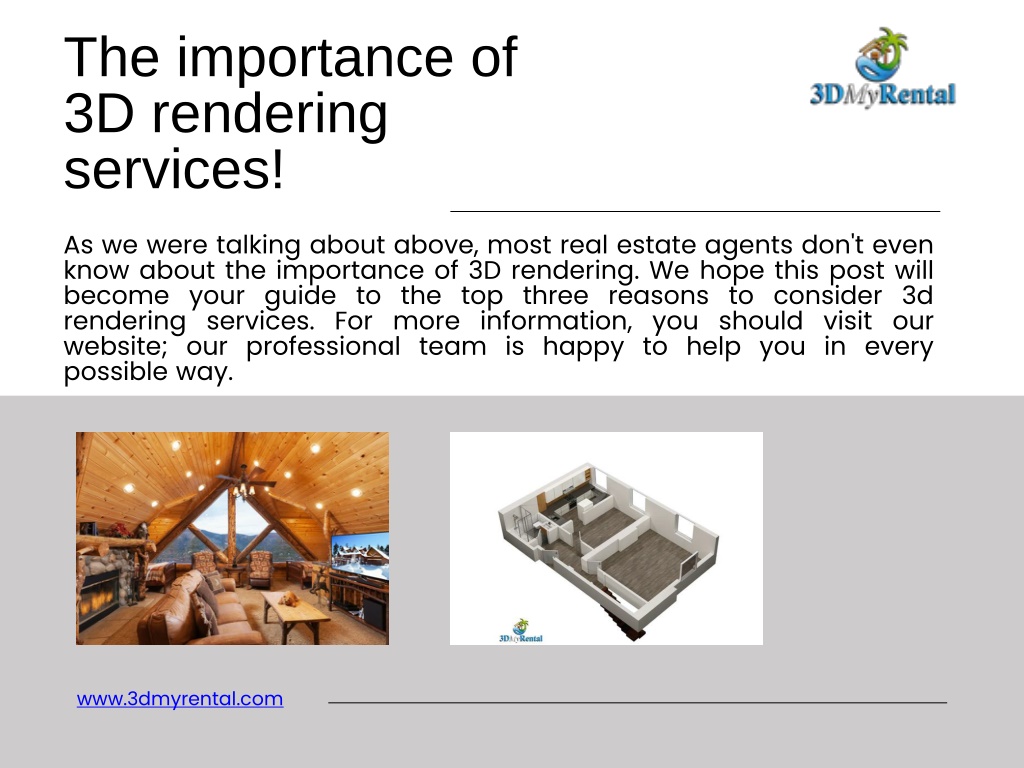 The importance of 3D rendering services!

3DMyRental

As we were talking about above, most real estate agents don't even know about the importance of 3D rendering. We hope this post will become your guide to the top three reasons to consider 3d rendering services. For more information, you should visit our website; our professional team is happy to help you in every possible way.

3DMyRental

www.3dmyrental.com